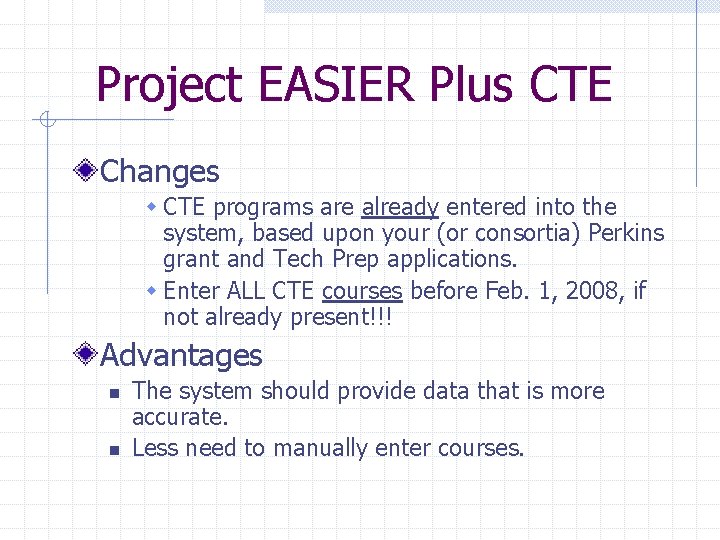 Project EASIER Plus CTE

Changes

CTE programs are already entered into the system, based upon your (or consortia) Perkins grant and Tech Prep applications.

Enter ALL CTE courses before Feb. 1, 2008, if not already present!!!

Advantages

The system should provide data that is more accurate.

Less need to manually enter courses.